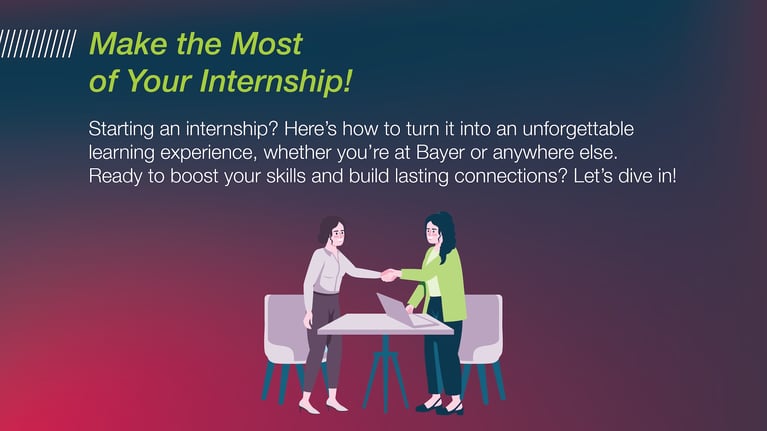 Make the Most of Your Internship!

Starting an internship? Here's how to turn it into an unforgettable learning experience, whether you're at Bayer or anywhere else. Ready to boost your skills and build lasting connections? Let's dive in!